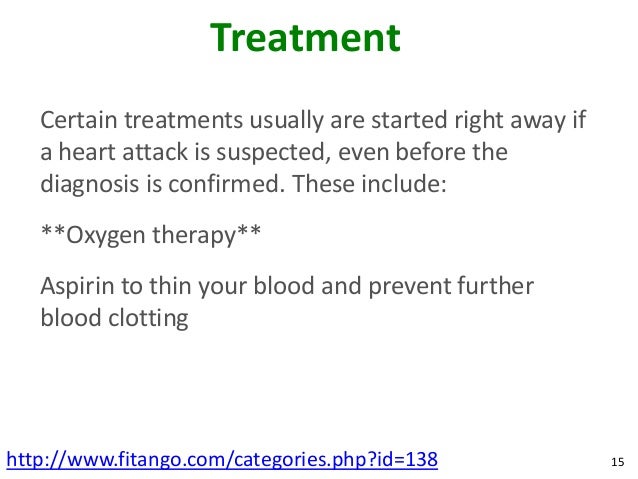 Treatment

Certain treatments usually are started right away if a heart attack is suspected, even before the diagnosis is confirmed. These include:

\*\*Oxygen therapy\*\*

Aspirin to thin your blood and prevent further blood clotting

http://www.fitango.com/categories.php?id=138

15